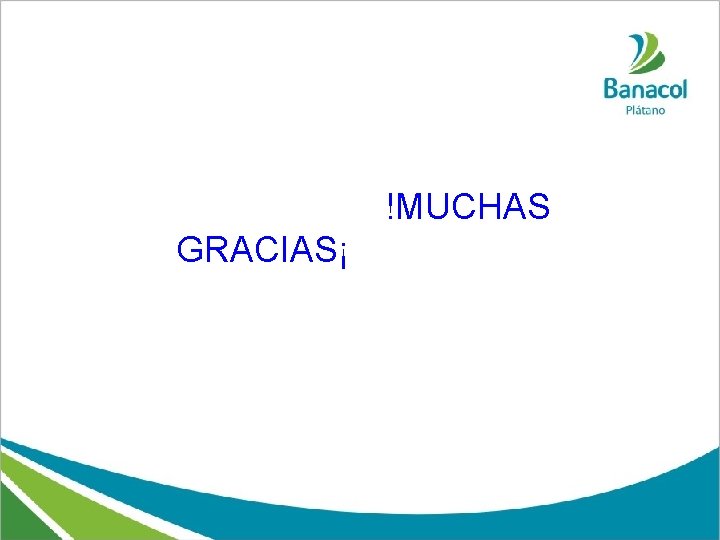 Banacol
Plátano

!MUCHAS GRACIAS¡